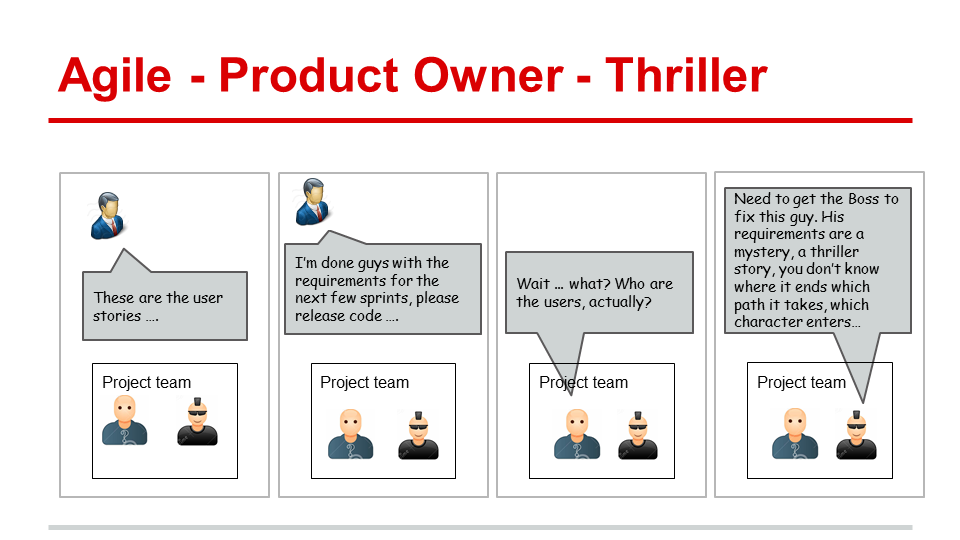 Agile - Product Owner - Thriller

These are the user stories ….

Project team

I'm done guys with the requirements for the next few sprints, please release code ….

Project team

Wait … what? Who are the users, actually?

Project team

Need to get the Boss to fix this guy. His requirements are a mystery, a thriller story, you don't know where it ends which path it takes, which character enters…

Project team